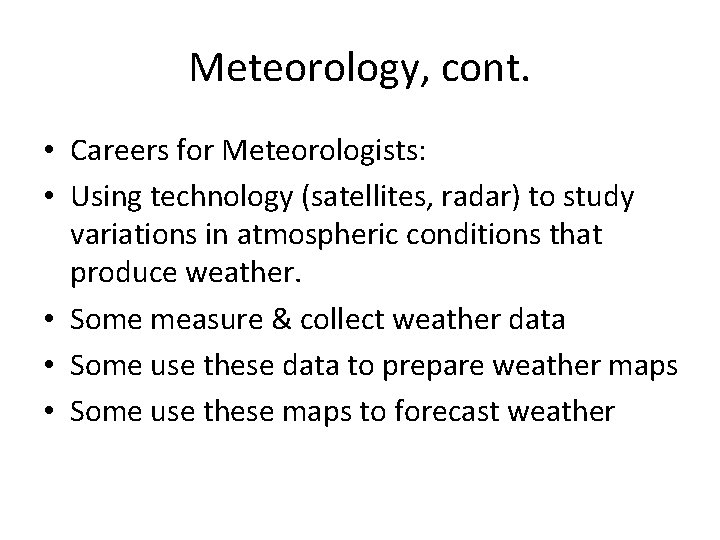 Meteorology, cont.

• Careers for Meteorologists:
• Using technology (satellites, radar) to study variations in atmospheric conditions that produce weather.
• Some measure & collect weather data
• Some use these data to prepare weather maps
• Some use these maps to forecast weather